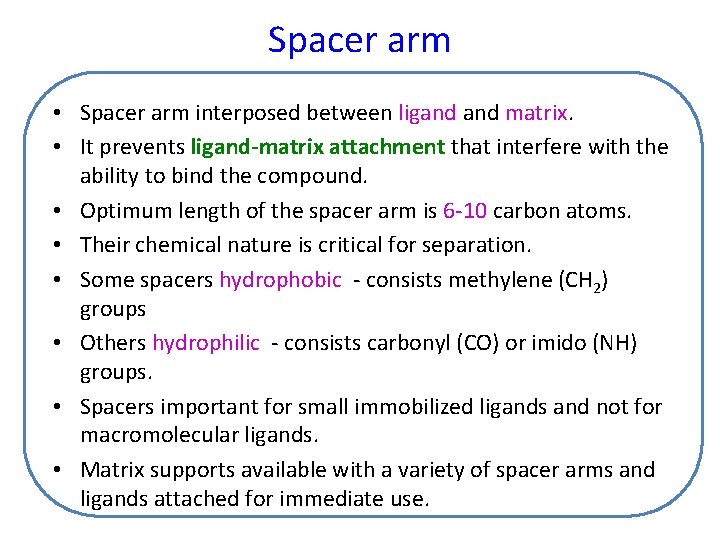 Spacer arm

• Spacer arm interposed between ligand and matrix.
• It prevents ligand-matrix attachment that interfere with the ability to bind the compound.
• Optimum length of the spacer arm is 6-10 carbon atoms.
• Their chemical nature is critical for separation.
• Some spacers hydrophobic - consists methylene ($CH_2$) groups
• Others hydrophilic - consists carbonyl (CO) or imido (NH) groups.
• Spacers important for small immobilized ligands and not for macromolecular ligands.
• Matrix supports available with a variety of spacer arms and ligands attached for immediate use.